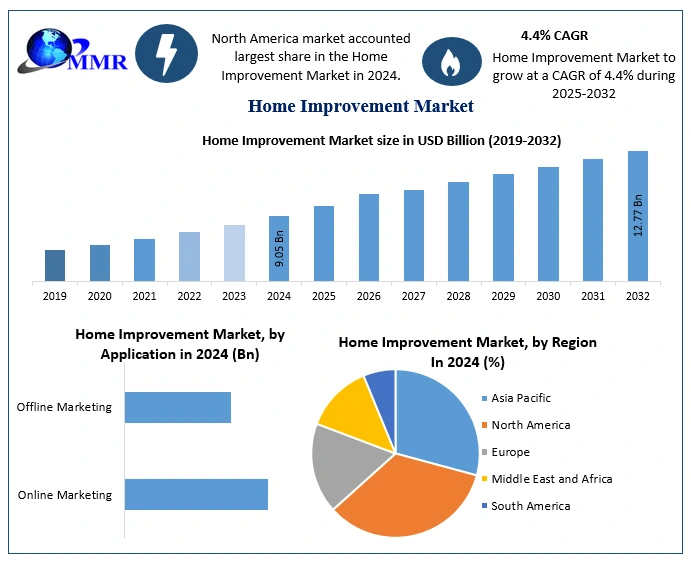 MMR

North America market accounted largest share in the Home Improvement Market in 2024.

4.4% CAGR

Home Improvement Market to grow at a CAGR of 4.4% during 2025-2032

Home Improvement Market

Home Improvement Market size in USD Billion (2019-2032)

9.05 Bn

12.77 Bn

2019 2020 2021 2022 2023 2024 2025 2026 2027 2028 2029 2030 2031 2032

Home Improvement Market, by Application in 2024 (Bn)

Offline Marketing

Online Marketing

Home Improvement Market, by Region In 2024 (%)

Asia Pacific

North America

Europe

Middle East and Africa

South America